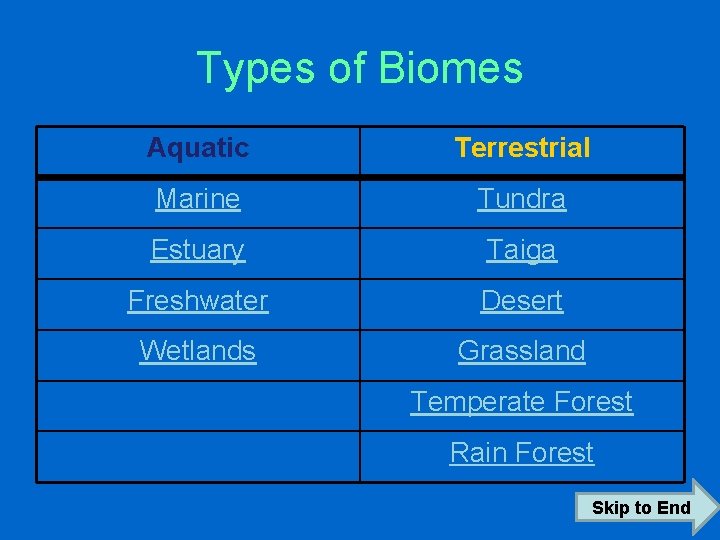 Types of Biomes

| Aquatic | Terrestrial |
|---|---|
| Marine | Tundra |
| Estuary | Taiga |
| Freshwater | Desert |
| Wetlands | Grassland |
| | Temperate Forest |
| | Rain Forest |

Skip to End